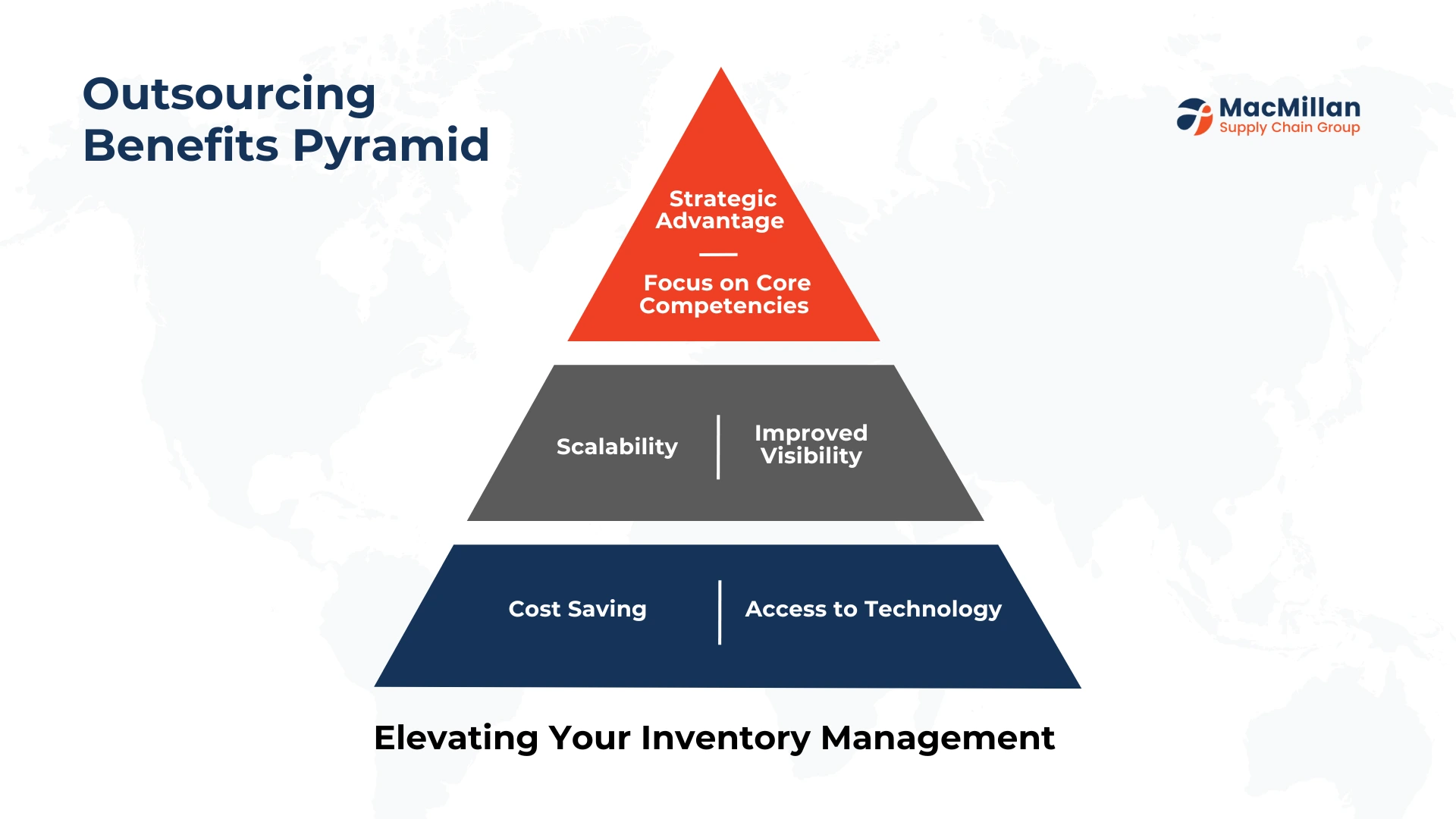 Outsourcing Benefits Pyramid

MacMillan
Supply Chain Group

Strategic Advantage

Focus on Core Competencies

Scalability

Improved Visibility

Cost Saving

Access to Technology

Elevating Your Inventory Management